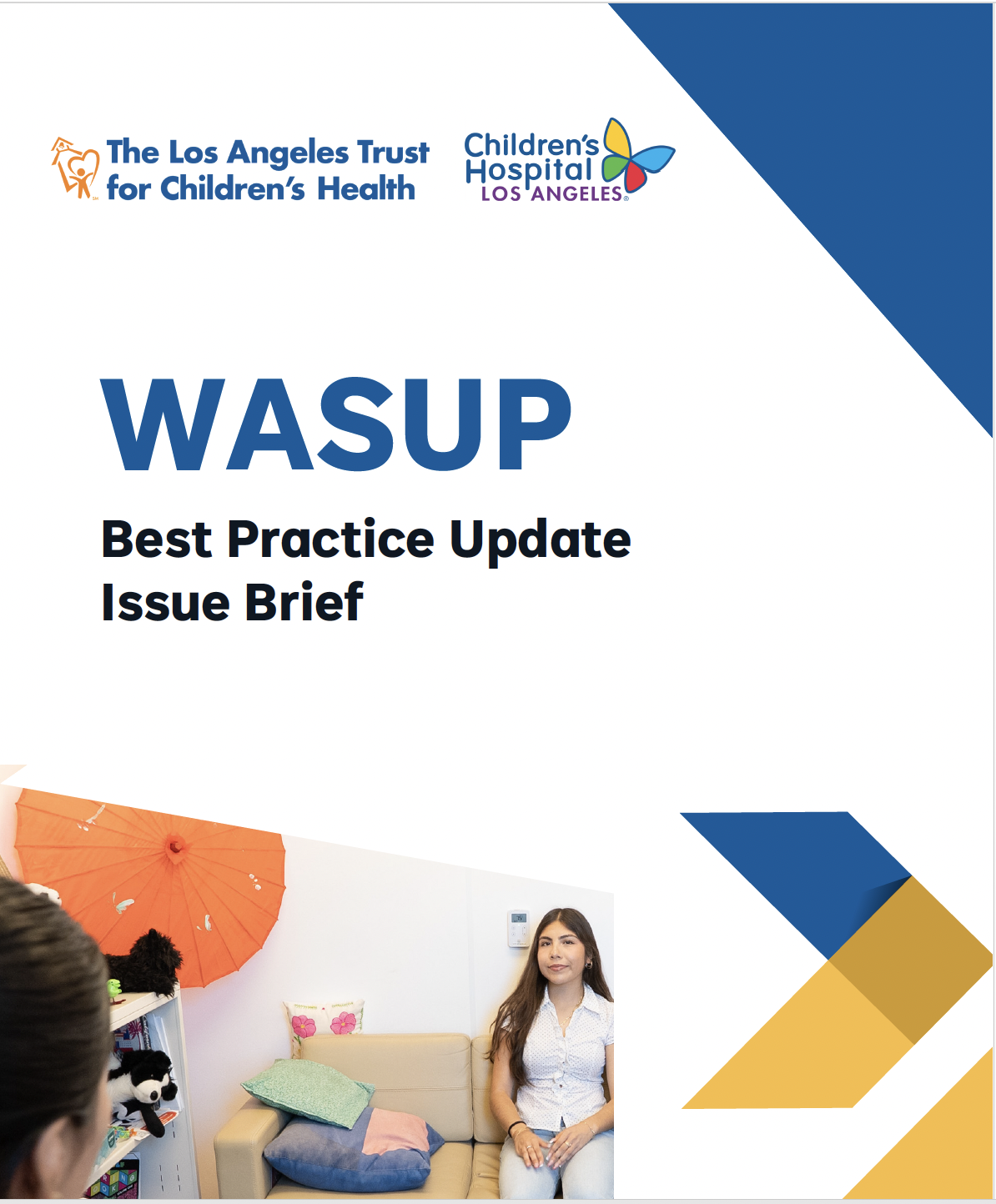 The Los Angeles Trust for Children's Health

Children's Hospital LOS ANGELES

WASUP

Best Practice Update Issue Brief